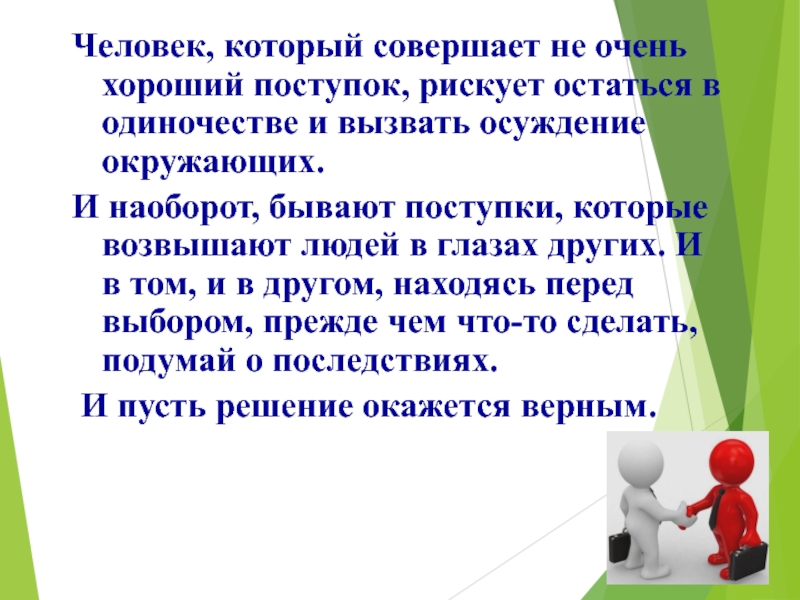 Человек, который совершает не очень хороший поступок, рискует остаться в одиночестве и вызвать осуждение окружающих.

И наоборот, бывают поступки, которые возвышают людей в глазах других. И в том, и в другом, находясь перед выбором, прежде чем что-то сделать, подумай о последствиях.

И пусть решение окажется верным.